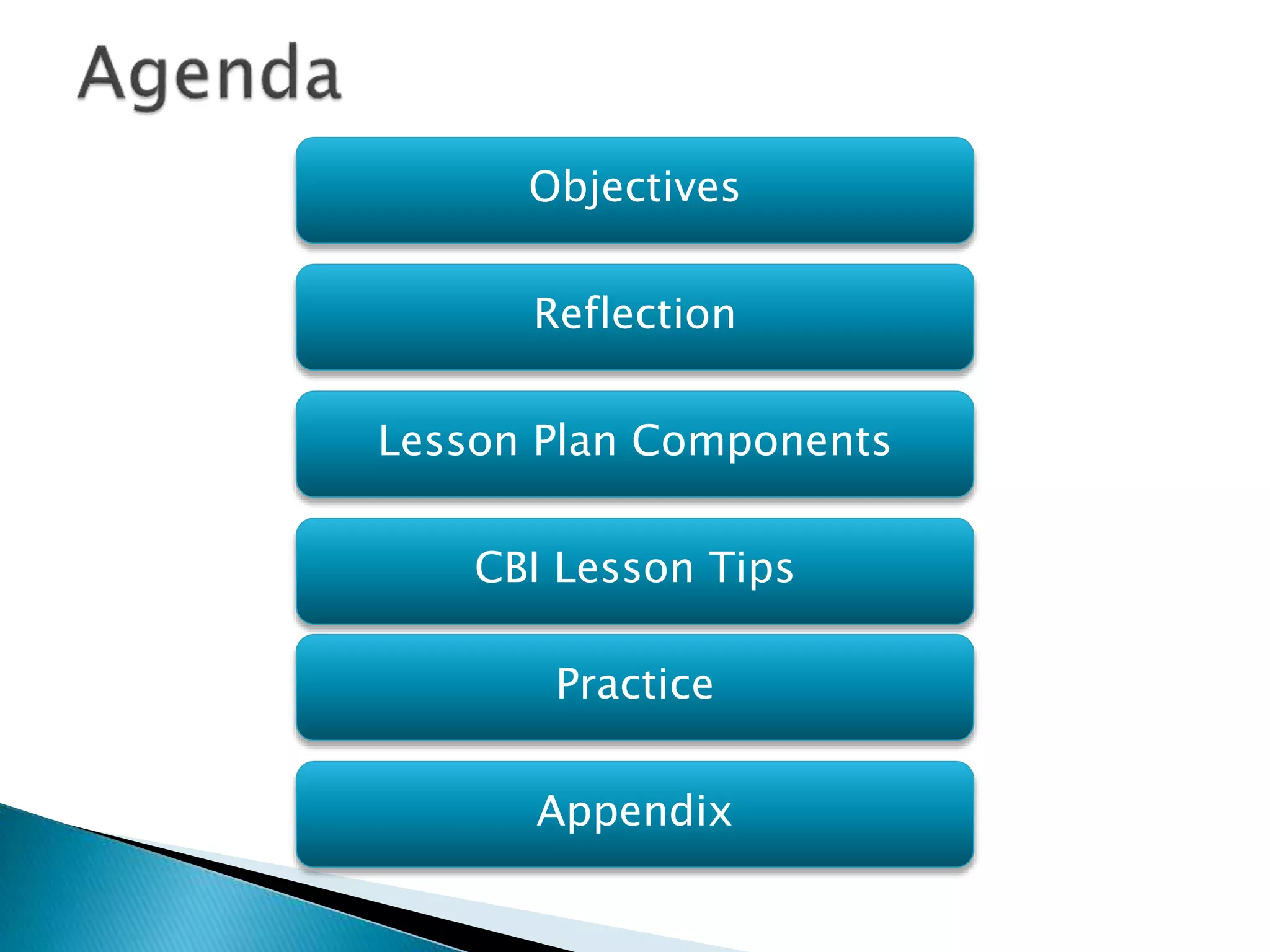 Agenda

Objectives

Reflection

Lesson Plan Components

CBI Lesson Tips

Practice

Appendix